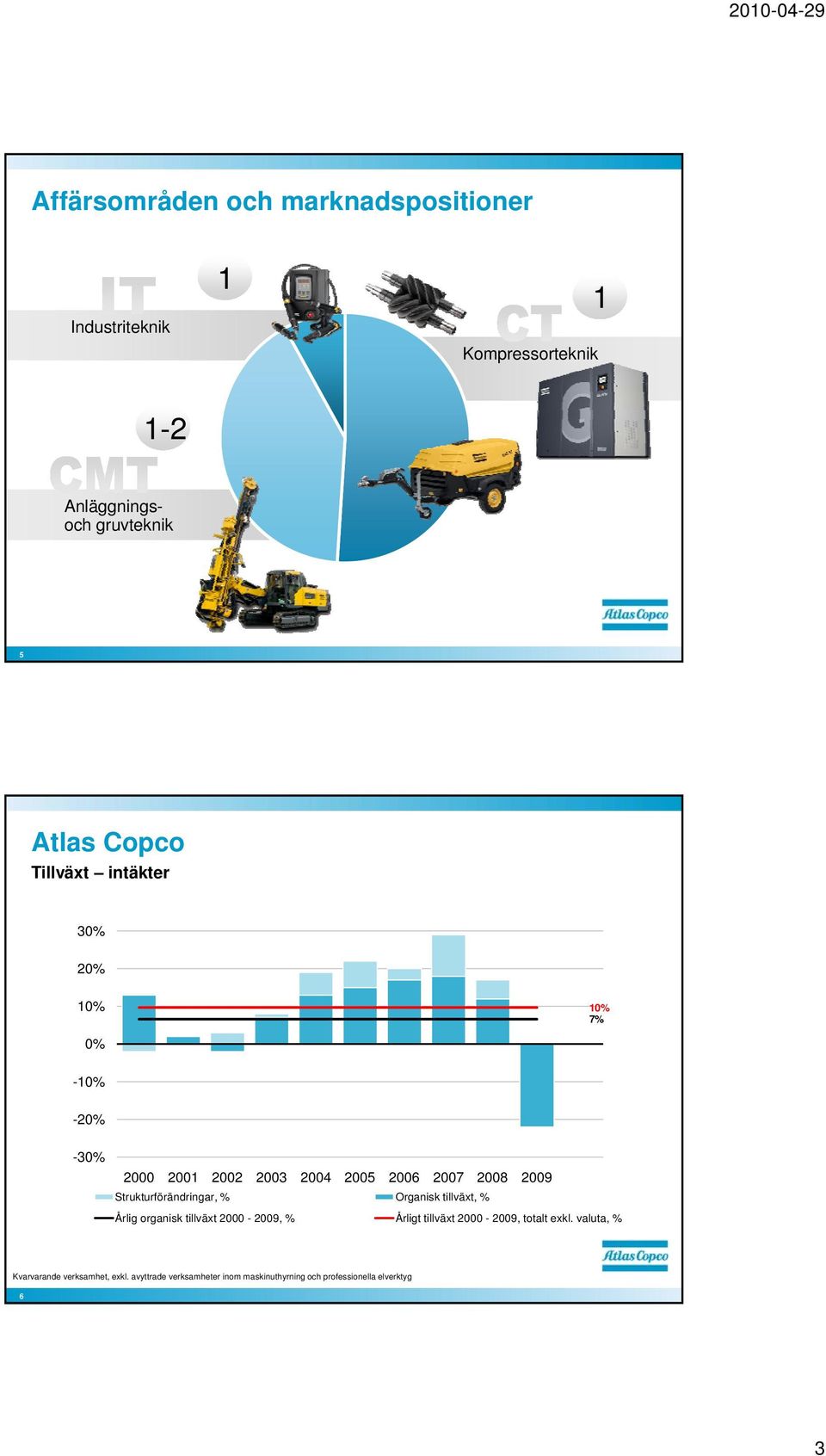 2010-04-29

Affärsområden och marknadspositioner

IT
1
Industriteknik

CT
1
Kompressorteknik

CMT
1-2
Anläggnings- och gruvteknik

Atlas Copco

5

Atlas Copco
Tillväxt – intäkter

30%
20%
10%
0%
-10%
-20%
-30%

10%
7%

2000 2001 2002 2003 2004 2005 2006 2007 2008 2009

Strukturförändringar, %
Organisk tillväxt, %
Årlig organisk tillväxt 2000 - 2009, %
Årligt tillväxt 2000 - 2009, totalt exkl. valuta, %

Atlas Copco

Kvarvarande verksamhet, exkl. avyttrade verksamheter inom maskinuthyrning och professionella elverktyg

6

3